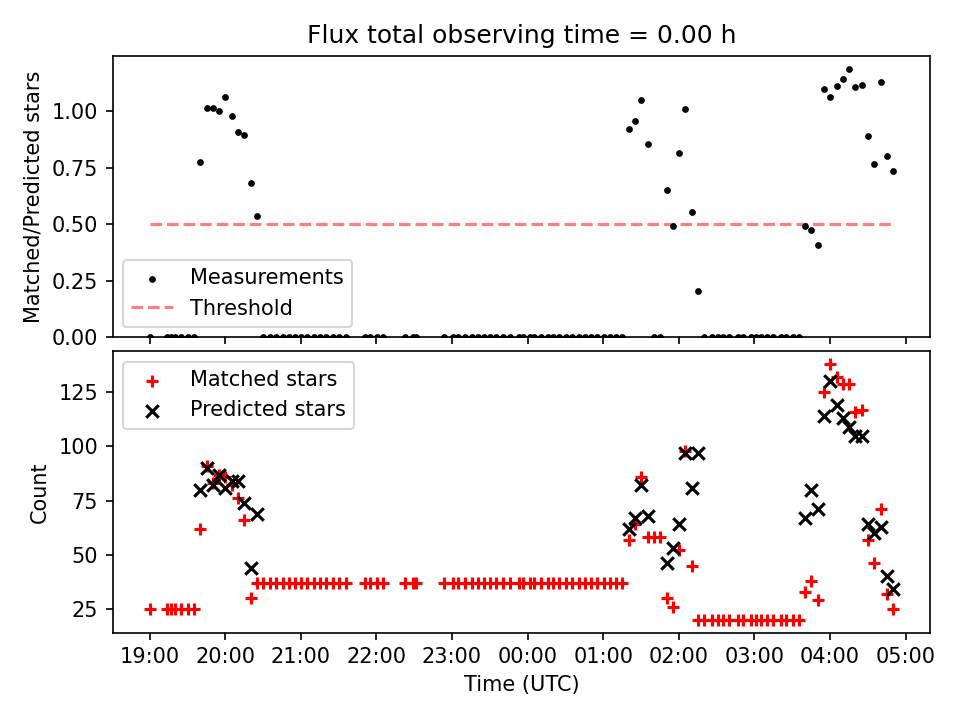 Flux total observing time = 0.00 h

Matched/Predicted stars

1.00
0.75
0.50
0.25
0.00

Measurements
Threshold

Matched stars
Predicted stars

Count

125
100
75
50
25

19:00 20:00 21:00 22:00 23:00 00:00 01:00 02:00 03:00 04:00 05:00

Time (UTC)